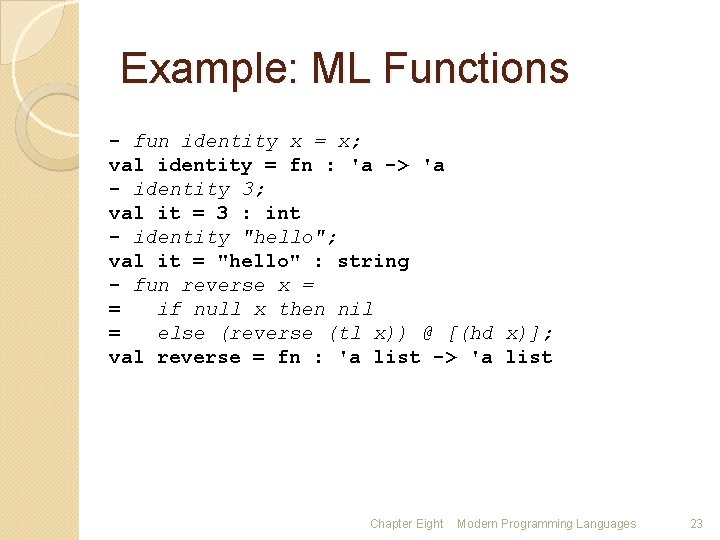 Example: ML Functions

- fun identity x = x;
val identity = fn : 'a -> 'a
- identity 3;
val it = 3 : int
- identity "hello";
val it = "hello" : string
- fun reverse x =
=   if null x then nil
=   else (reverse (tl x)) @ [(hd x)];
val reverse = fn : 'a list -> 'a list

Chapter Eight Modern Programming Languages 23